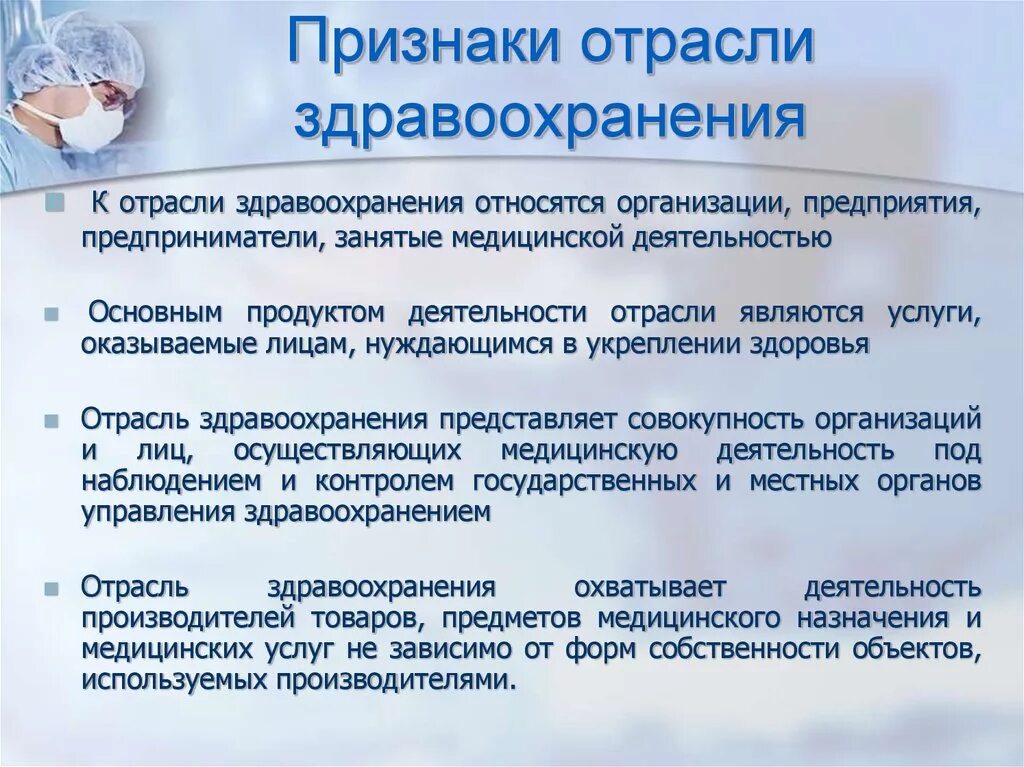 Признаки отрасли здравоохранения

К отрасли здравоохранения относятся организации, предприятия, предприниматели, занятые медицинской деятельностью

Основным продуктом деятельности отрасли являются услуги, оказываемые лицам, нуждающимся в укреплении здоровья

Отрасль здравоохранения представляет совокупность организаций и лиц, осуществляющих медицинскую деятельность под наблюдением и контролем государственных и местных органов управления здравоохранением

Отрасль здравоохранения охватывает деятельность производителей товаров, предметов медицинского назначения и медицинских услуг не зависимо от форм собственности объектов, используемых производителями.